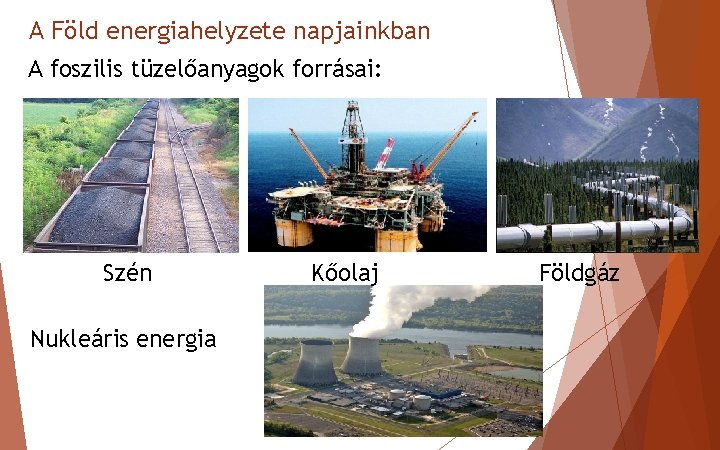 A Föld energiahelyzete napjainkban

A foszilis tüzelőanyagok forrásai:

Szén

Kőolaj

Földgáz

Nukleáris energia